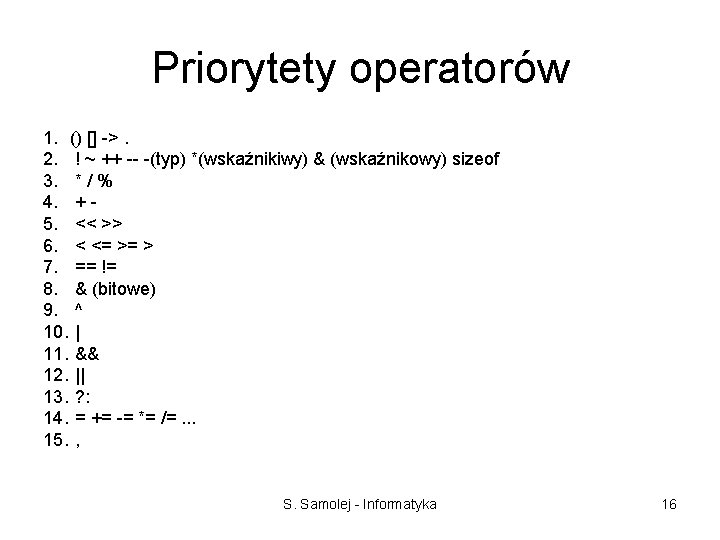 Priorytety operatorów

1. () [] -> .
2. ! ~ ++ -- -(typ) *(wskaźnikiwy) & (wskaźnikowy) sizeof
3. * / %
4. + -
5. << >>
6. < <= >= >
7. == !=
8. & (bitowe)
9. ^
10. |
11. &&
12. ||
13. ?:
14. = += -= *= /= ...
15. ,

S. Samolej - Informatyka

16